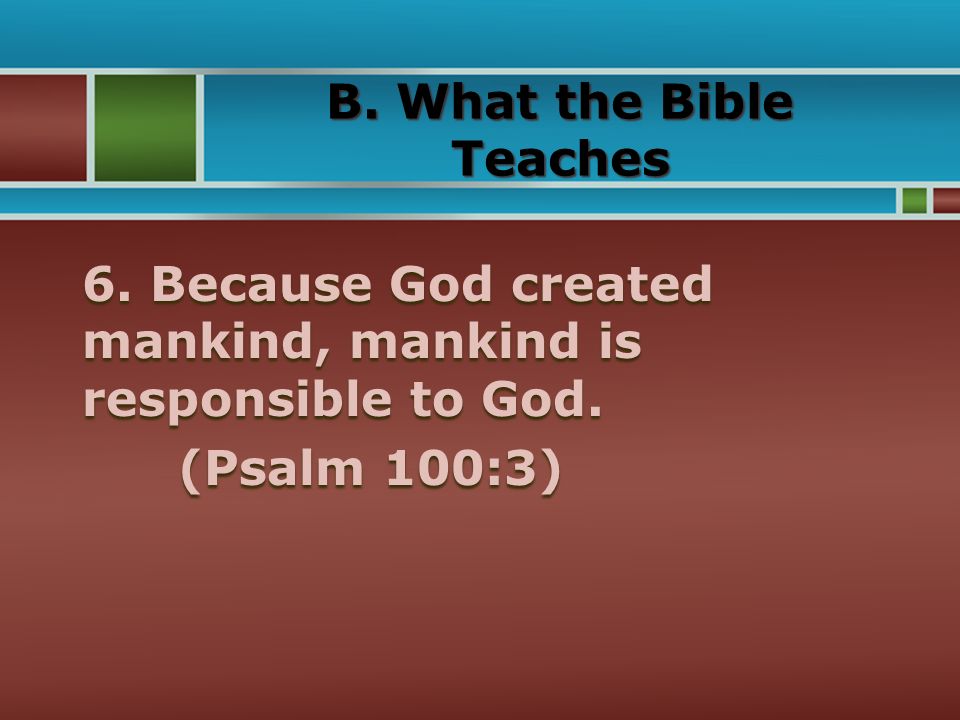 B. What the Bible Teaches

6. Because God created mankind, mankind is responsible to God.

(Psalm 100:3)